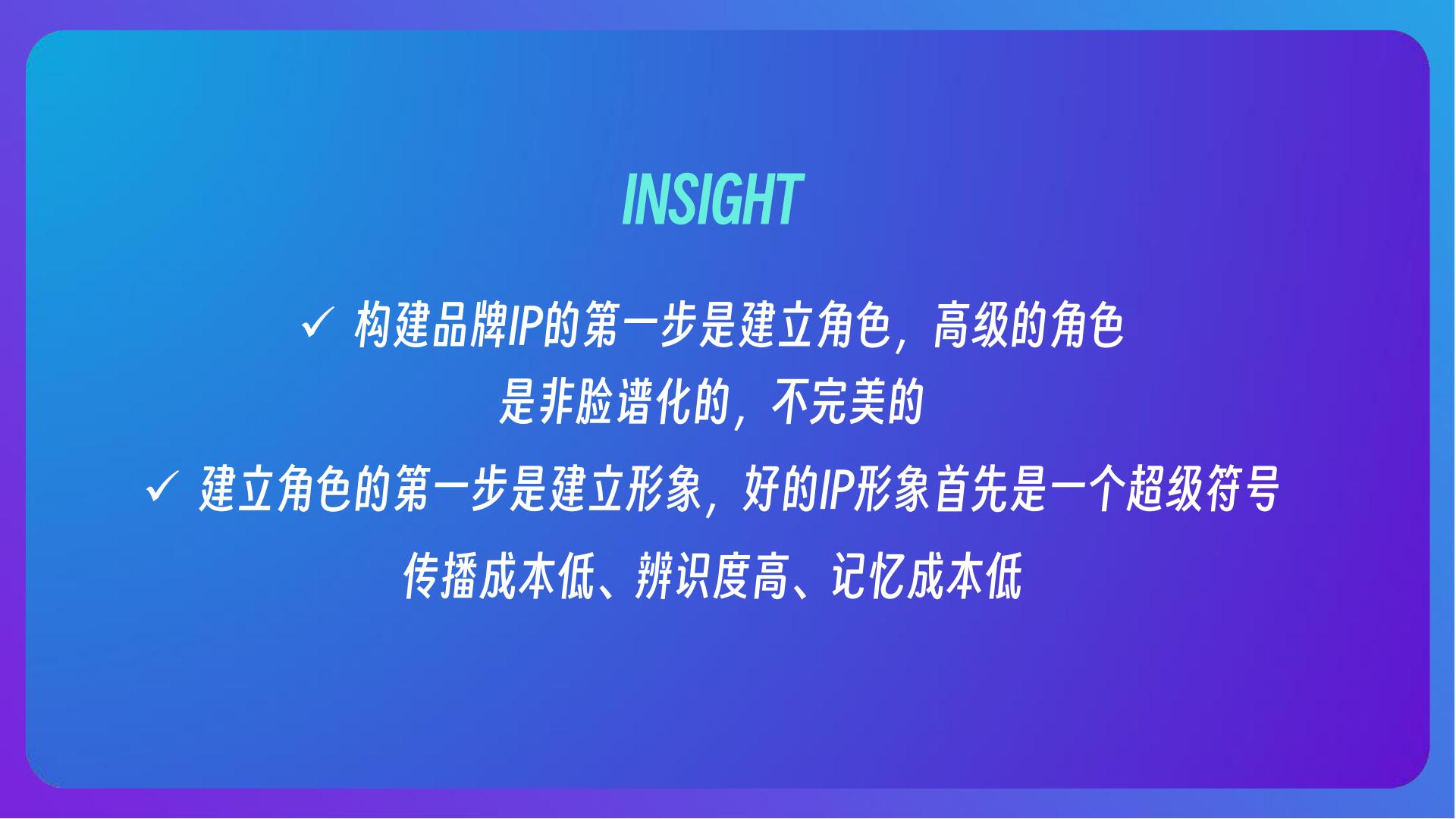 INSIGHT

✓ 构建品牌IP的第一步是建立角色，高级的角色是非脸谱化的，不完美的

✓ 建立角色的第一步是建立形象，好的IP形象首先是一个超级符号

传播成本低、辨识度高、记忆成本低